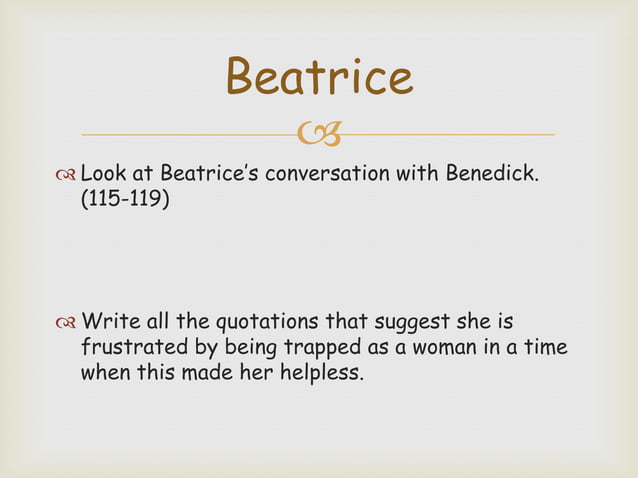 Beatrice

Look at Beatrice's conversation with Benedick. (115-119)

Write all the quotations that suggest she is frustrated by being trapped as a woman in a time when this made her helpless.